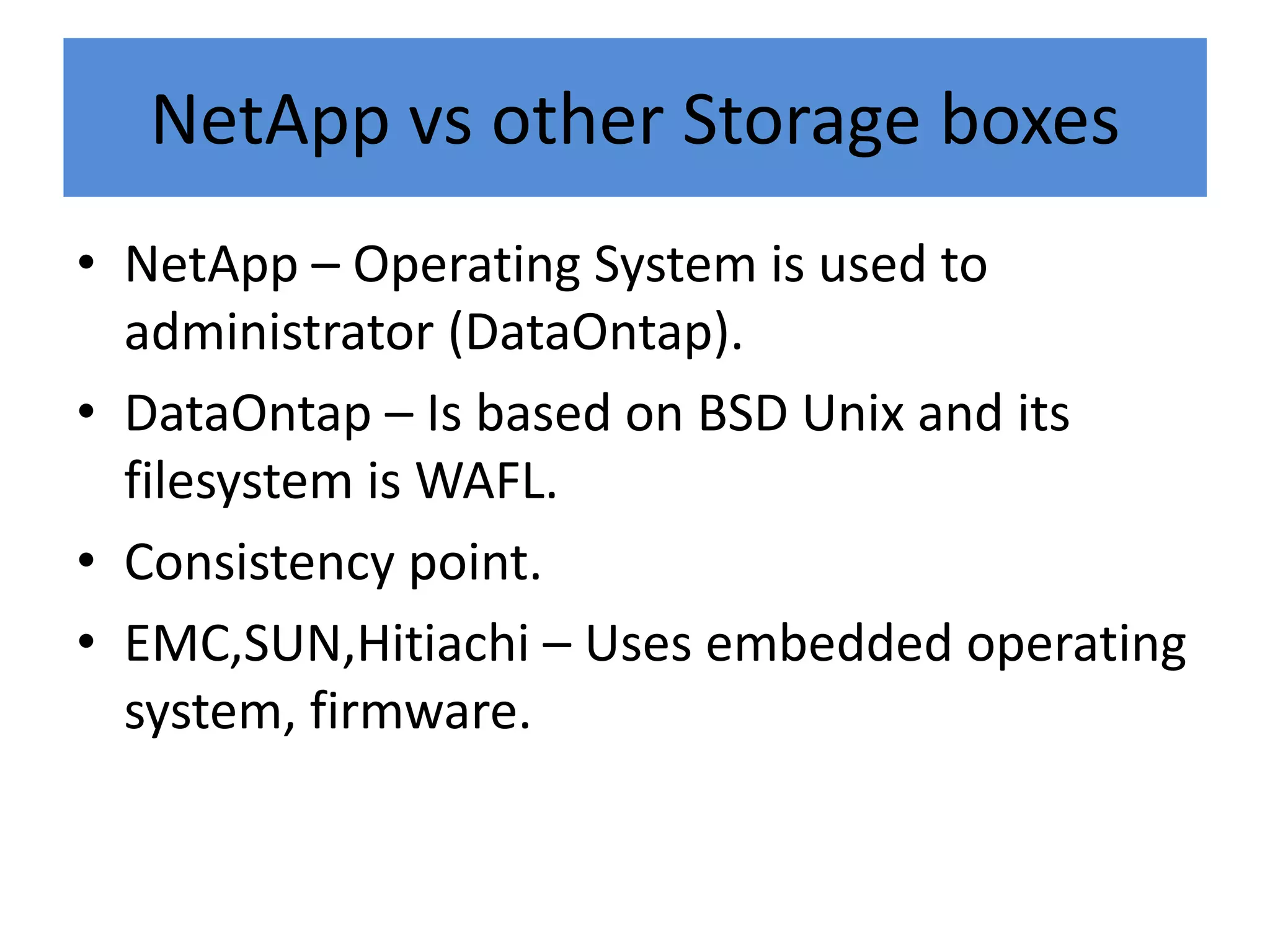 NetApp vs other Storage boxes

• NetApp – Operating System is used to administrator (DataOntap).
• DataOntap – Is based on BSD Unix and its filesystem is WAFL.
• Consistency point.
• EMC,SUN,Hitiachi – Uses embedded operating system, firmware.